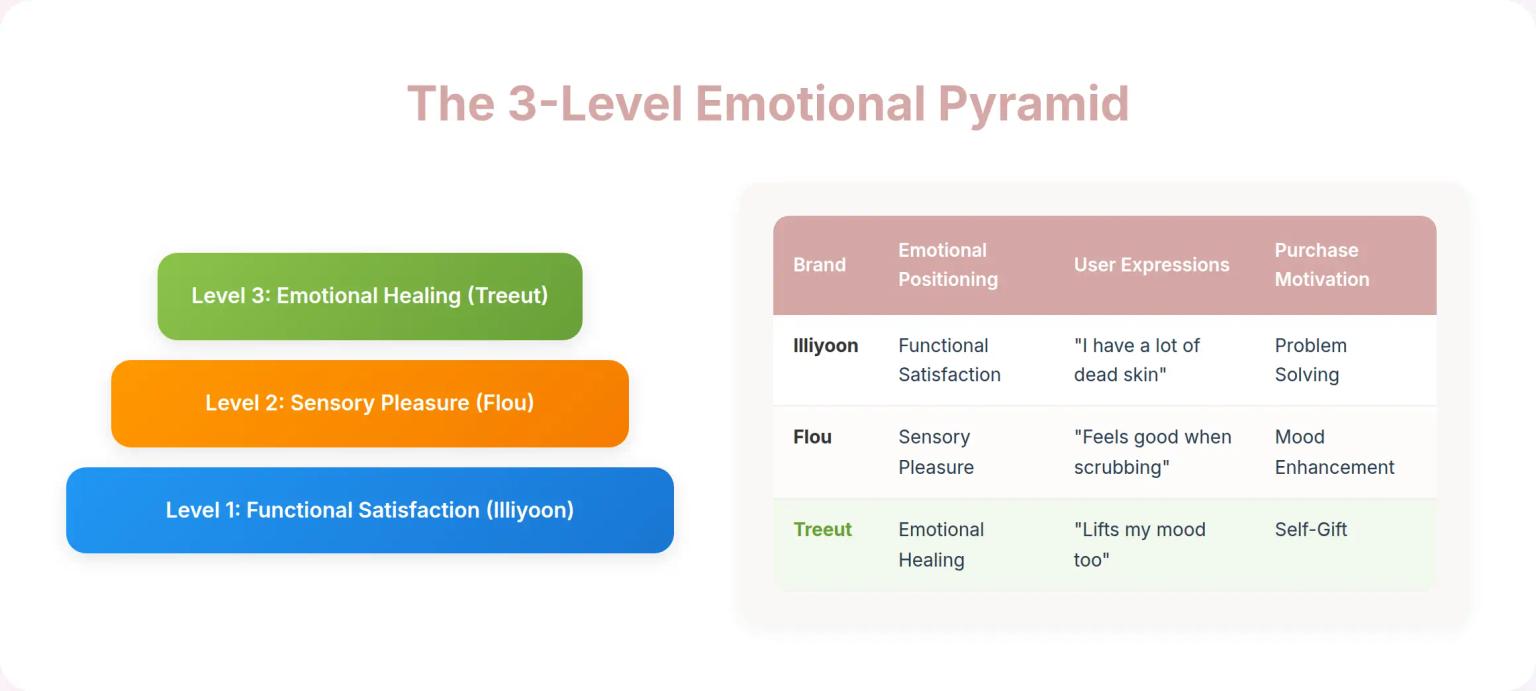 The 3-Level Emotional Pyramid

Level 3: Emotional Healing (Treeut)

Level 2: Sensory Pleasure (Flou)

Level 1: Functional Satisfaction (Illiyoon)

| Brand | Emotional Positioning | User Expressions | Purchase Motivation |
|---|---|---|---|
| Illiyoon | Functional Satisfaction | "I have a lot of dead skin" | Problem Solving |
| Flou | Sensory Pleasure | "Feels good when scrubbing" | Mood Enhancement |
| Treeut | Emotional Healing | "Lifts my mood too" | Self-Gift |